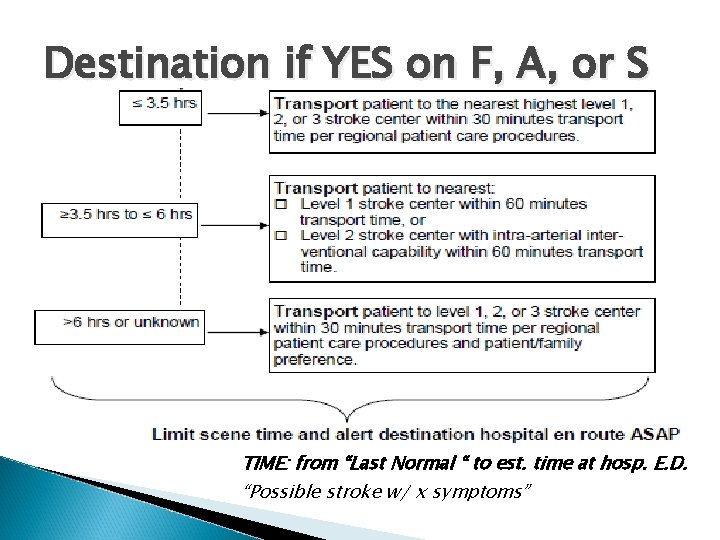 Destination if YES on F, A, or S

≤ 3.5 hrs

Transport patient to the nearest highest level 1, 2, or 3 stroke center within 30 minutes transport time per regional patient care procedures.

≥3.5 hrs to ≤ 6 hrs

Transport patient to nearest:
☐ Level 1 stroke center within 60 minutes transport time, or
☐ Level 2 stroke center with intra-arterial interventional capability within 60 minutes transport time.

>6 hrs or unknown

Transport patient to level 1, 2, or 3 stroke center within 30 minutes transport time per regional patient care procedures and patient/family preference.

Limit scene time and alert destination hospital en route ASAP

TIME: from "Last Normal " to est. time at hosp. E.D.

"Possible stroke w/ x symptoms"